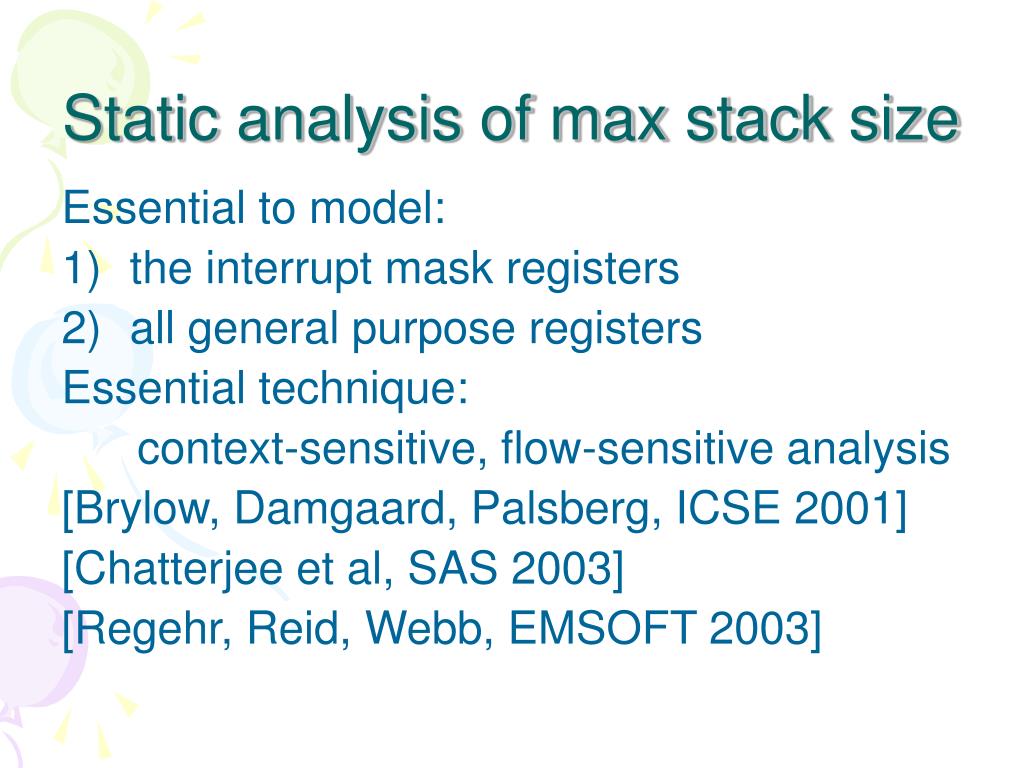 Static analysis of max stack size

Essential to model:
1) the interrupt mask registers
2) all general purpose registers
Essential technique:
context-sensitive, flow-sensitive analysis
[Brylow, Damgaard, Palsberg, ICSE 2001]
[Chatterjee et al, SAS 2003]
[Regehr, Reid, Webb, EMSOFT 2003]